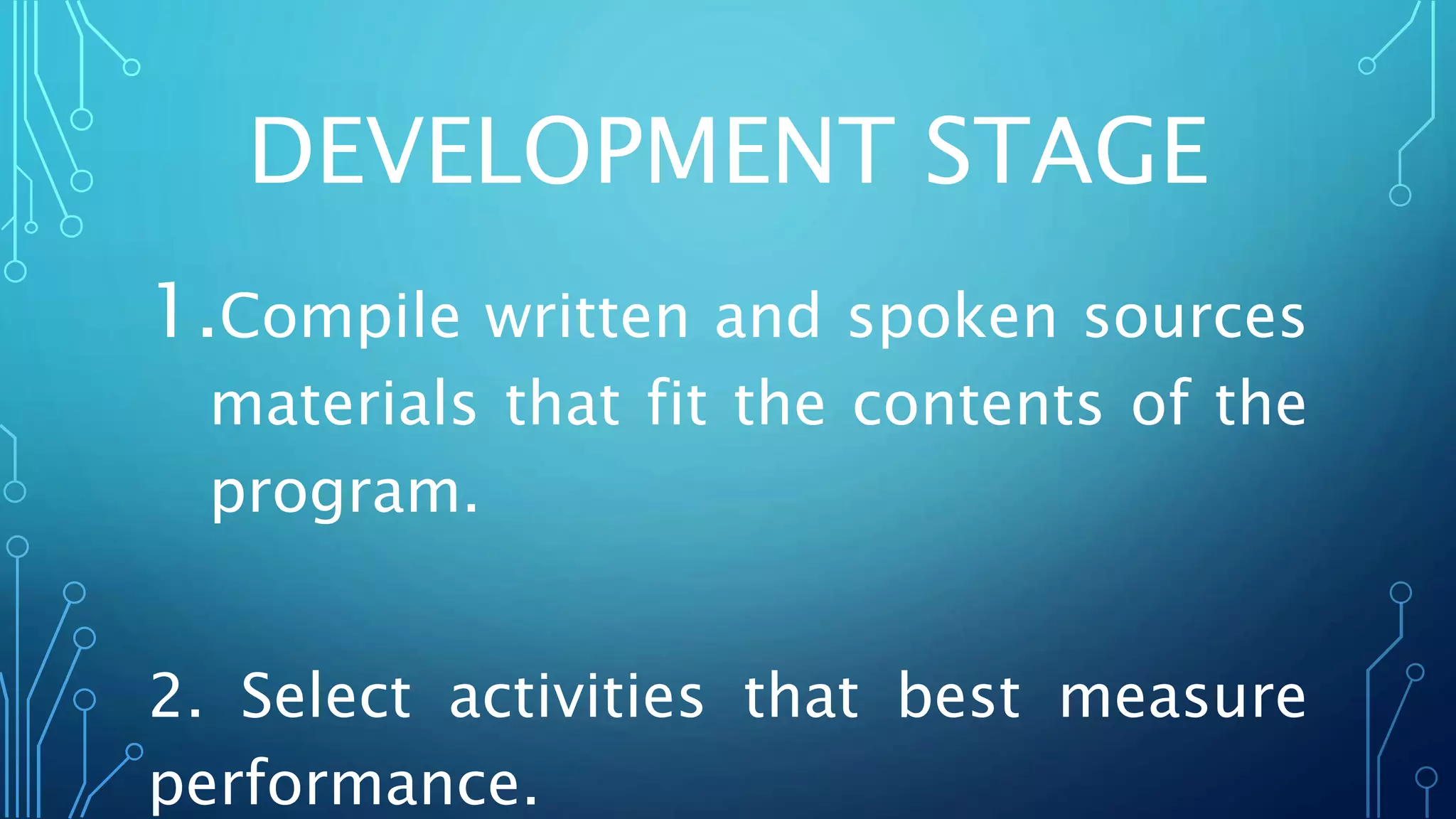 DEVELOPMENT STAGE

1.Compile written and spoken sources materials that fit the contents of the program.

2. Select activities that best measure performance.